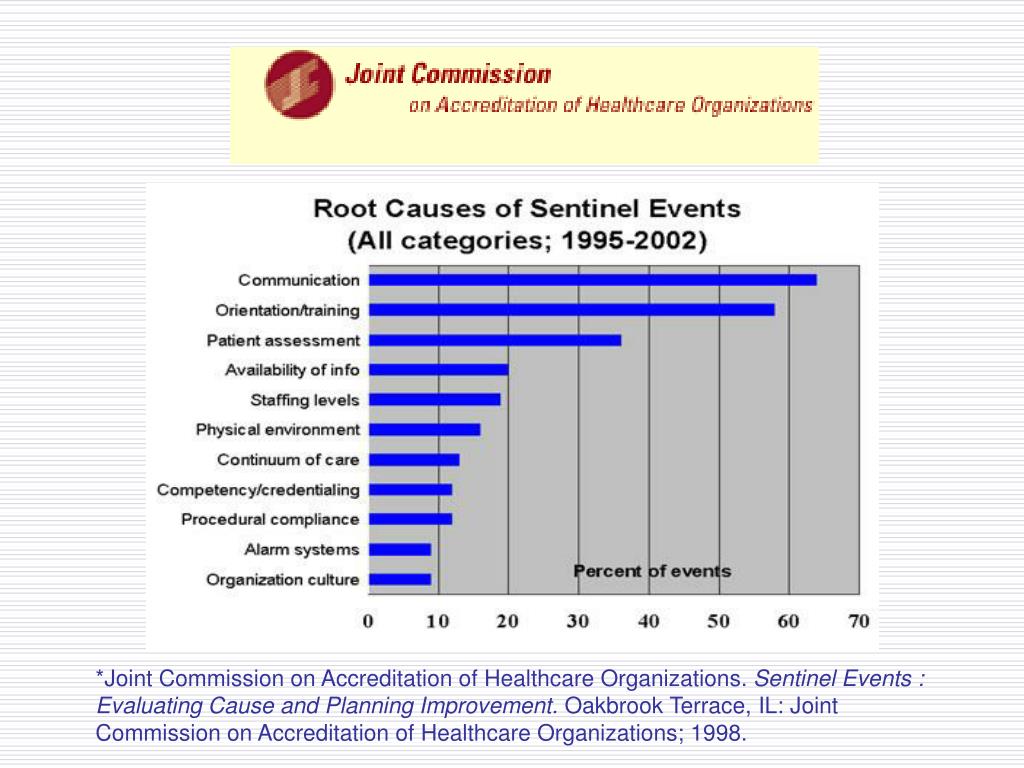 Joint Commission
on Accreditation of Healthcare Organizations

Root Causes of Sentinel Events
(All categories; 1995-2002)

Communication
Orientation/training
Patient assessment
Availability of info
Staffing levels
Physical environment
Continuum of care
Competency/credentialing
Procedural compliance
Alarm systems
Organization culture

Percent of events

0 10 20 30 40 50 60 70

*Joint Commission on Accreditation of Healthcare Organizations. Sentinel Events : Evaluating Cause and Planning Improvement. Oakbrook Terrace, IL: Joint Commission on Accreditation of Healthcare Organizations; 1998.